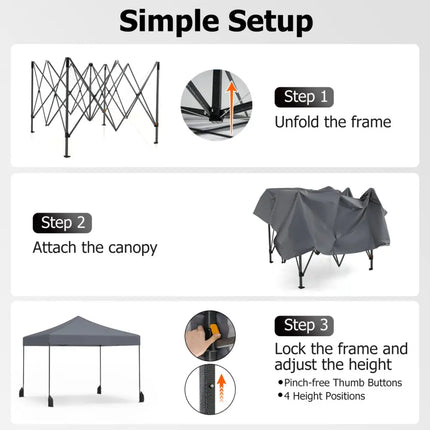 Simple Setup

Step 1
Unfold the frame

Step 2
Attach the canopy

Step 3
Lock the frame and adjust the height
•Pinch-free Thumb Buttons
•4 Height Positions